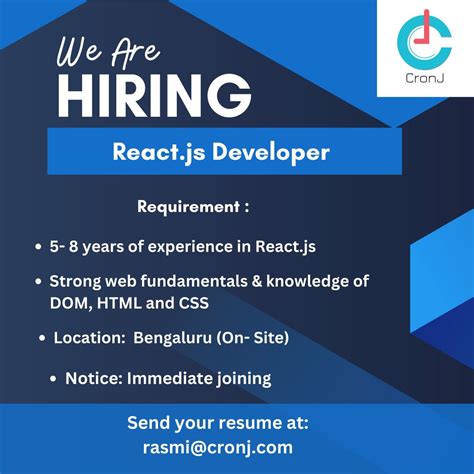 We Are
HIRING

CronJ

React.js Developer

Requirement :

• 5- 8 years of experience in React.js

• Strong web fundamentals & knowledge of DOM, HTML and CSS

• Location: Bengaluru (On- Site)

• Notice: Immediate joining

Send your resume at:
rasmi@cronj.com